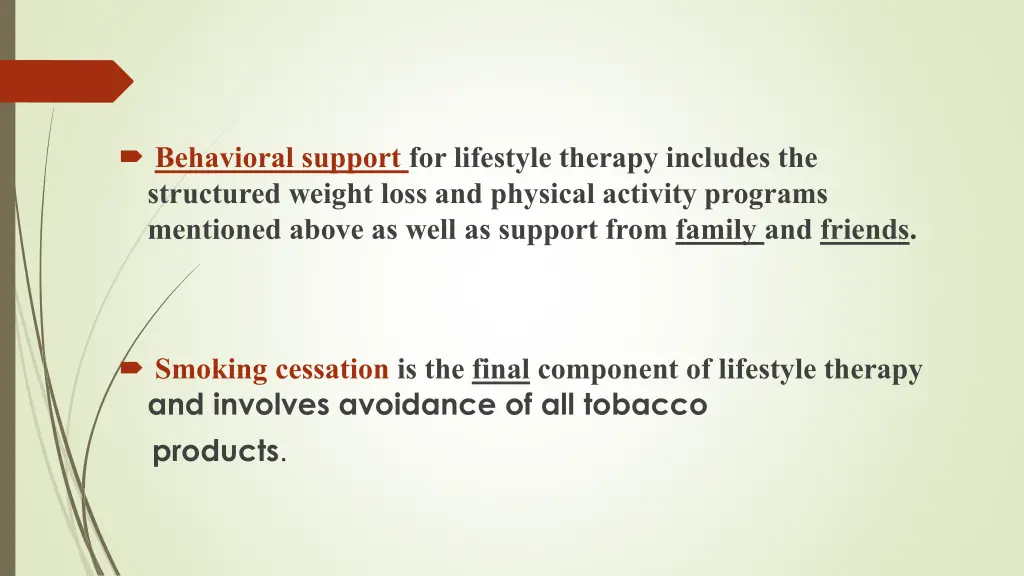 Behavioral support for lifestyle therapy includes the structured weight loss and physical activity programs mentioned above as well as support from family and friends.

Smoking cessation is the final component of lifestyle therapy and involves avoidance of all tobacco products.